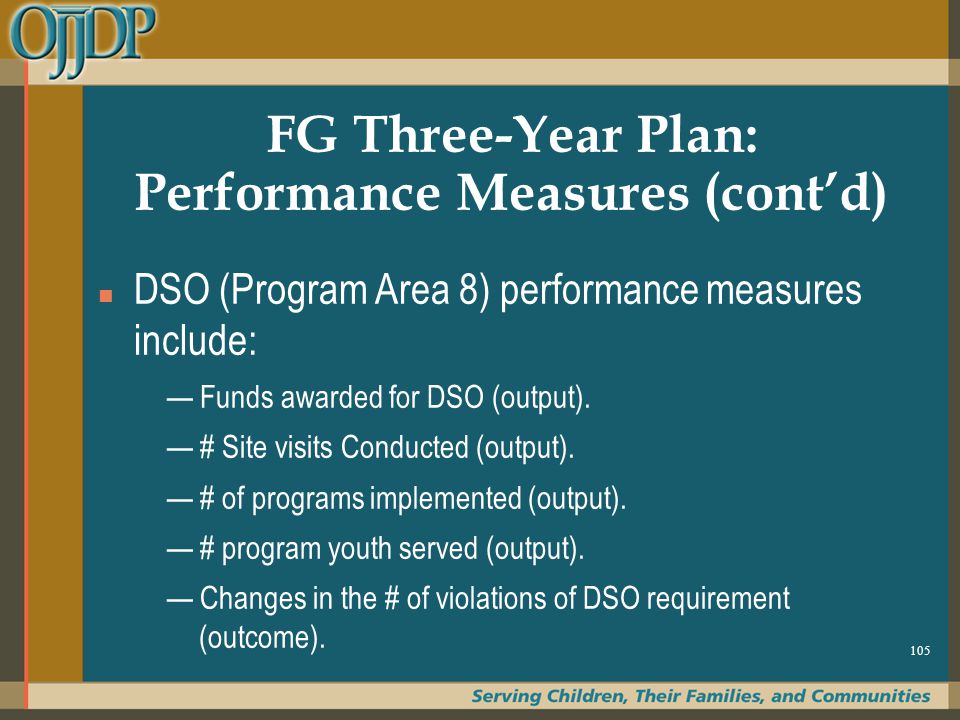 OJJDP

FG Three-Year Plan: Performance Measures (cont'd)

DSO (Program Area 8) performance measures include:

— Funds awarded for DSO (output).

— # Site visits Conducted (output).

— # of programs implemented (output).

— # program youth served (output).

— Changes in the # of violations of DSO requirement (outcome).

105

Serving Children, Their Families, and Communities